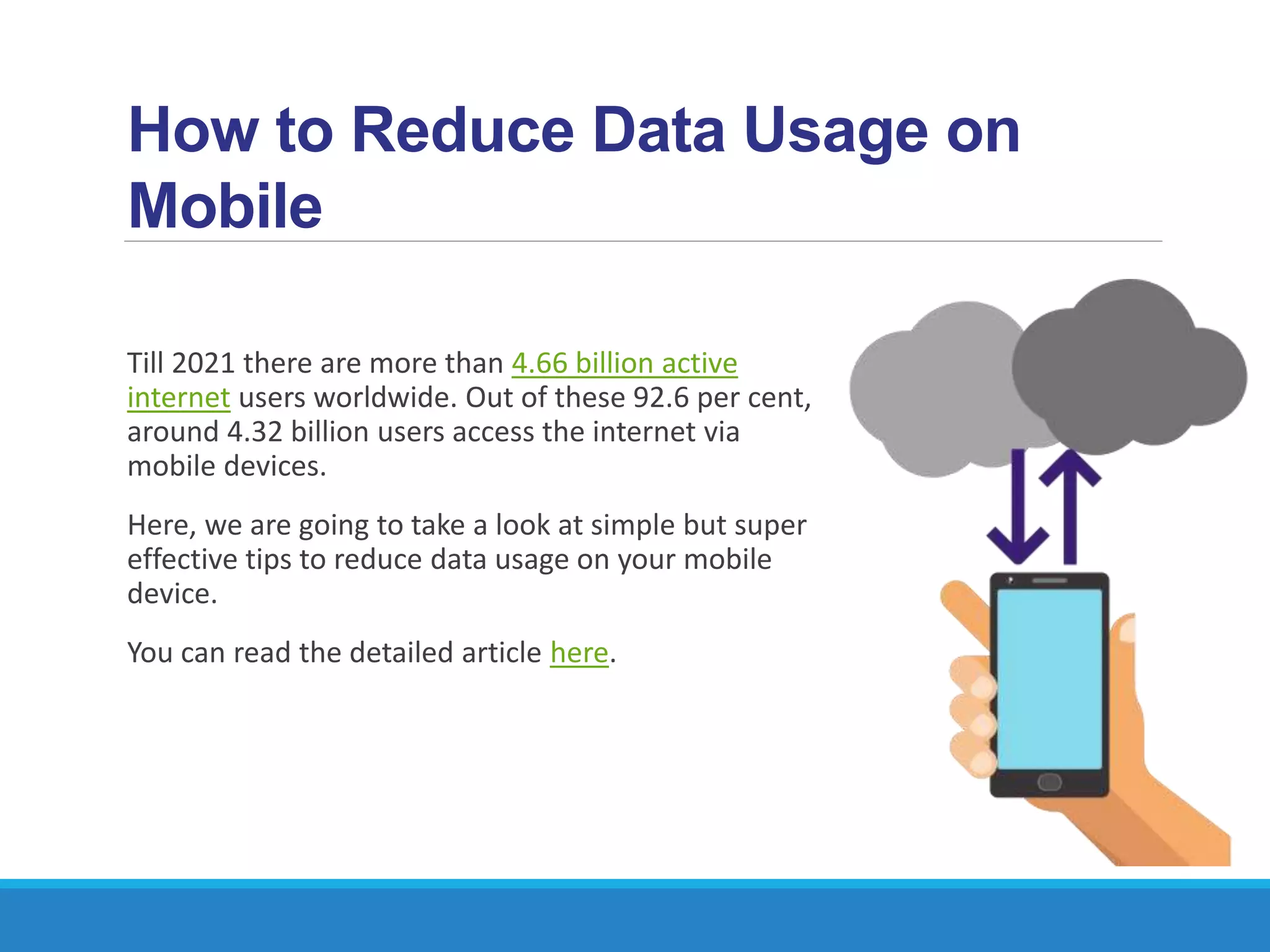 How to Reduce Data Usage on Mobile

Till 2021 there are more than 4.66 billion active internet users worldwide. Out of these 92.6 per cent, around 4.32 billion users access the internet via mobile devices.

Here, we are going to take a look at simple but super effective tips to reduce data usage on your mobile device.

You can read the detailed article here.